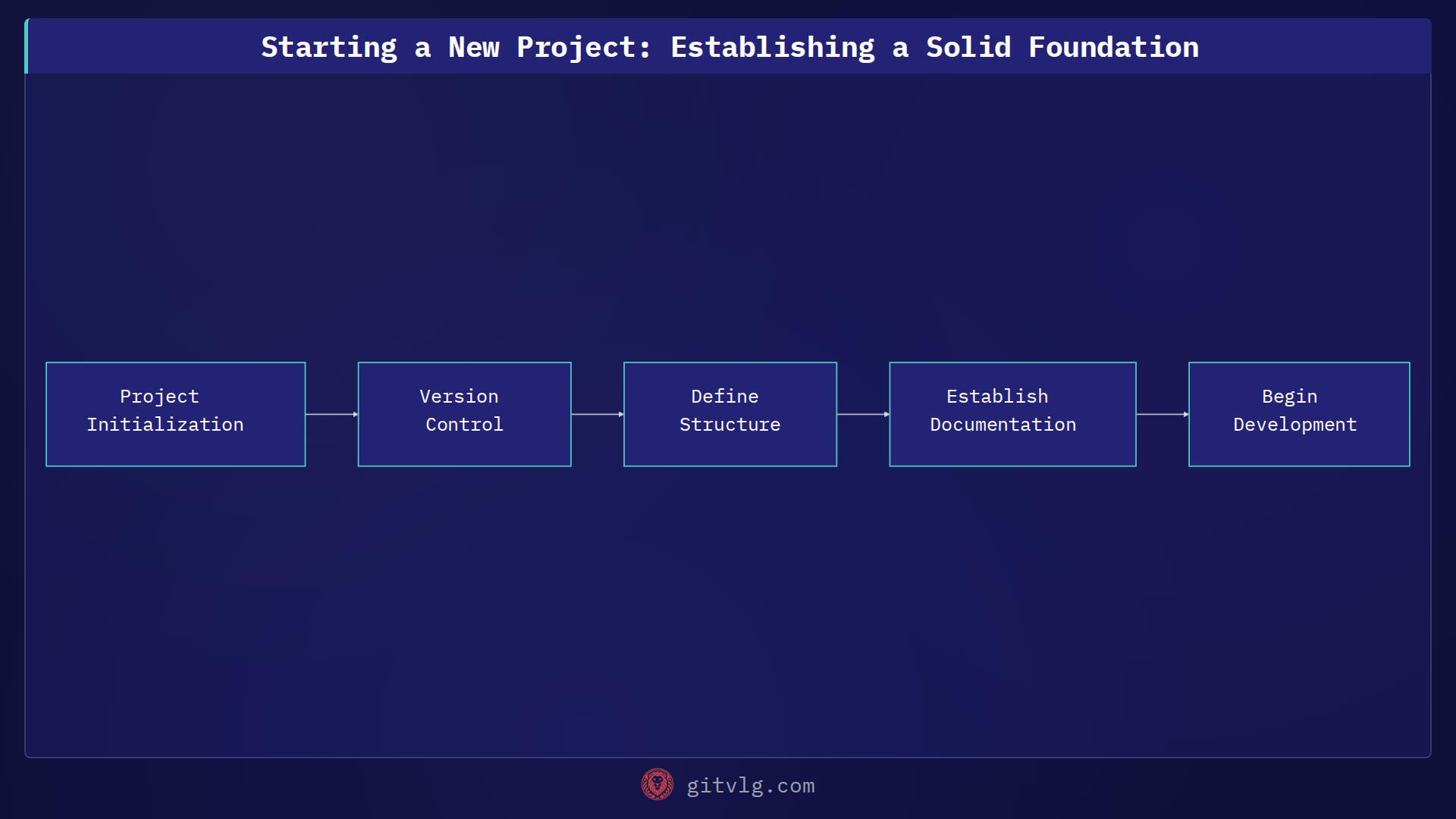 Starting a New Project: Establishing a Solid Foundation

Project Initialization

Version Control

Define Structure

Establish Documentation

Begin Development

gitvlg.com